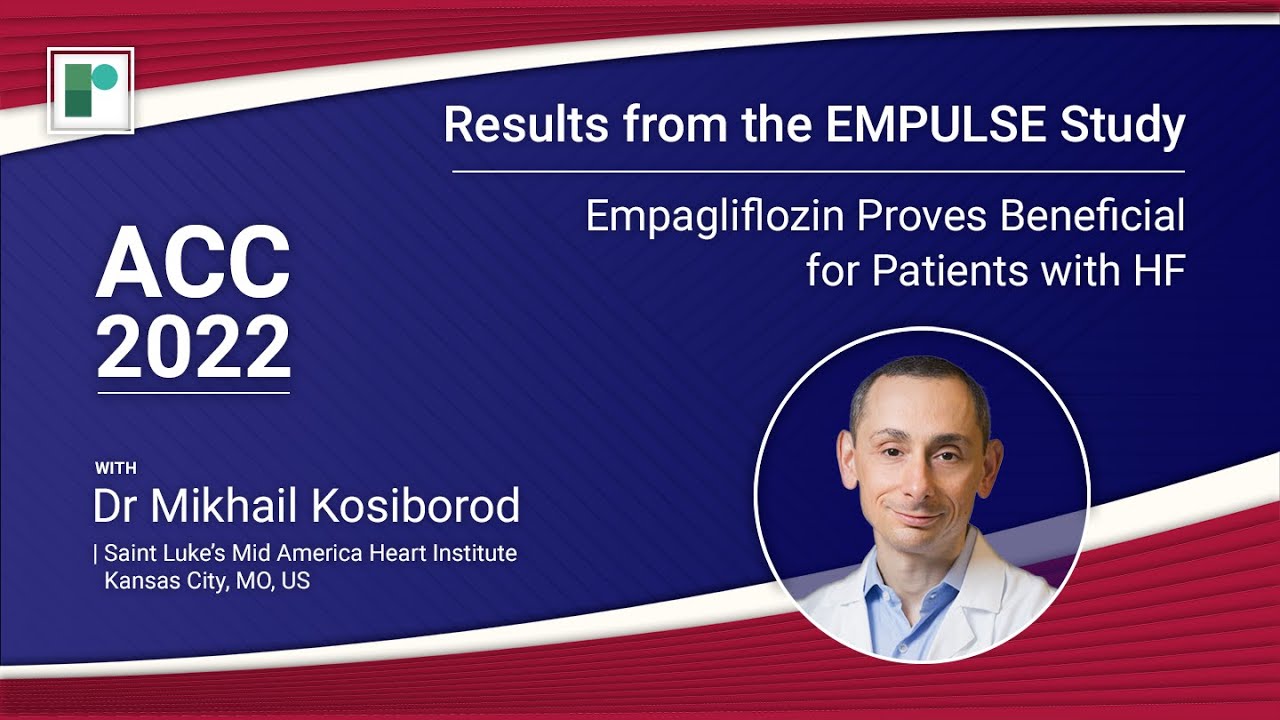 Results from the EMPULSE Study

Empagliflozin Proves Beneficial for Patients with HF

ACC 2022

WITH
Dr Mikhail Kosiborod
| Saint Luke's Mid America Heart Institute
Kansas City, MO, US